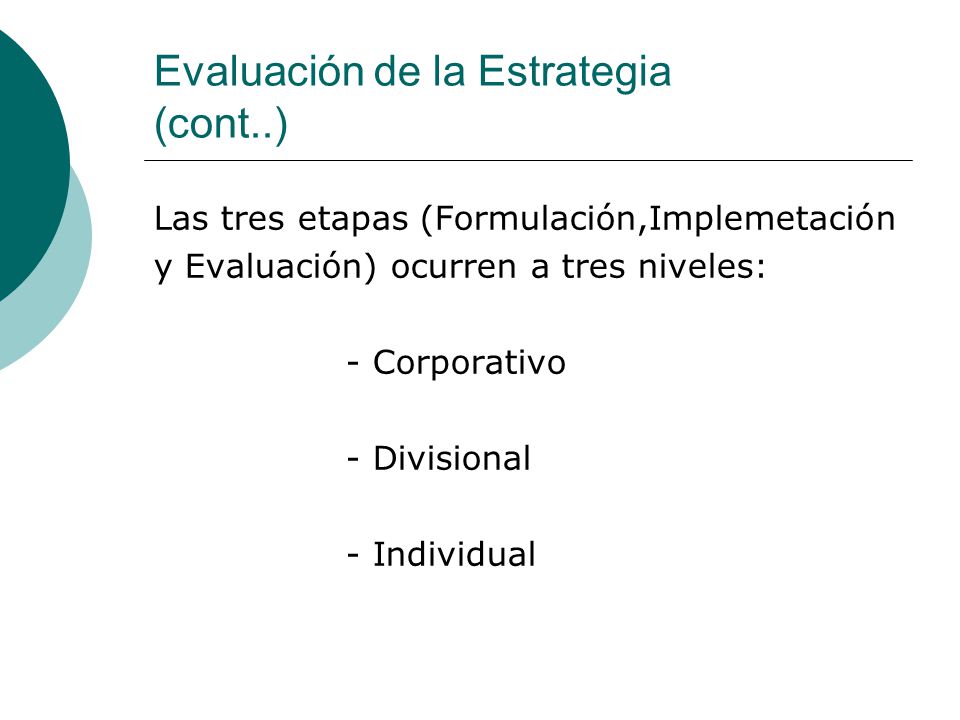 Evaluación de la Estrategia (cont..)

Las tres etapas (Formulación,Implemetación y Evaluación) ocurren a tres niveles:

- Corporativo

- Divisional

- Individual